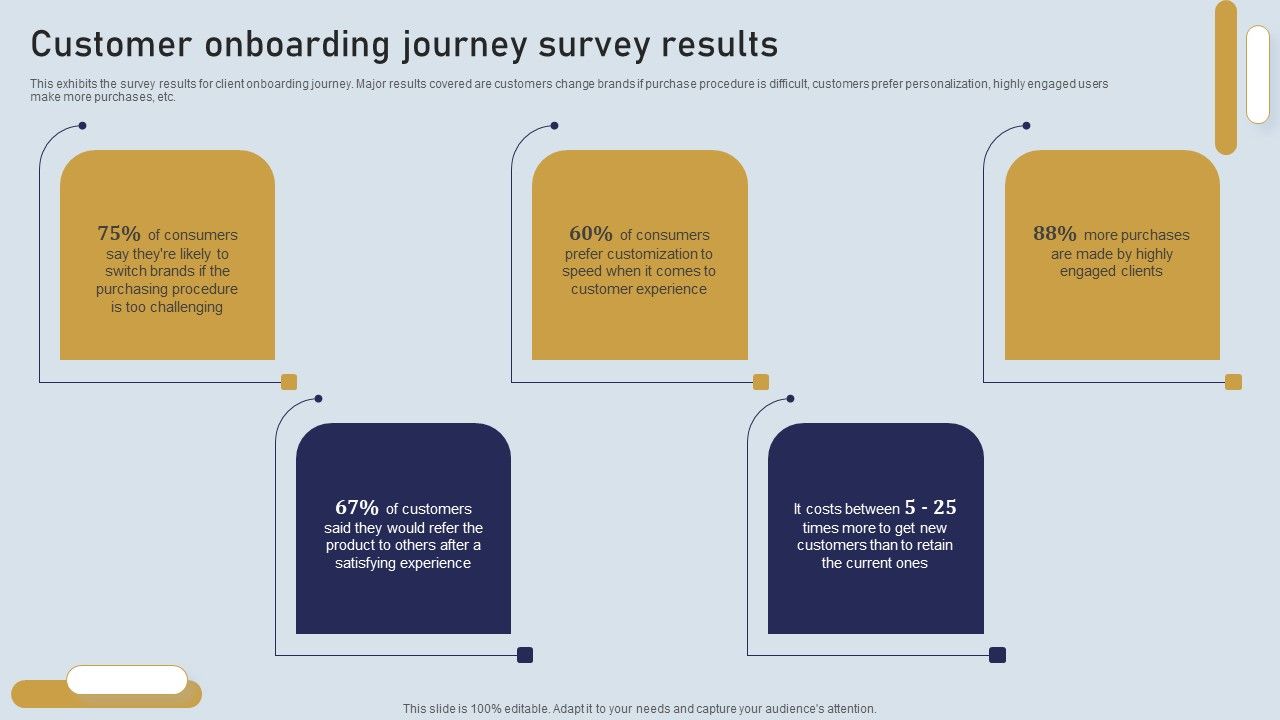 Customer onboarding journey survey results

This exhibits the survey results for client onboarding journey. Major results covered are customers change brands if purchase procedure is difficult, customers prefer personalization, highly engaged users make more purchases, etc.

75% of consumers say they're likely to switch brands if the purchasing procedure is too challenging

60% of consumers prefer customization to speed when it comes to customer experience

88% more purchases are made by highly engaged clients

67% of customers said they would refer the product to others after a satisfying experience

It costs between 5 - 25 times more to get new customers than to retain the current ones

This slide is 100% editable. Adapt it to your needs and capture your audience's attention.